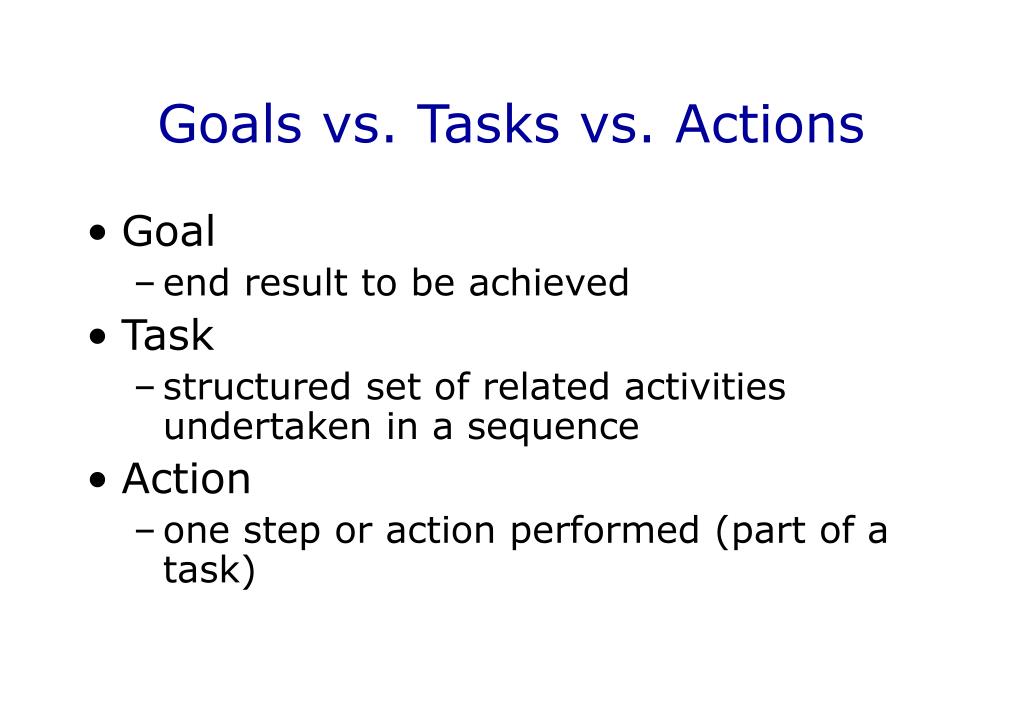 Goals vs. Tasks vs. Actions

• Goal
– end result to be achieved
• Task
– structured set of related activities undertaken in a sequence
• Action
– one step or action performed (part of a task)